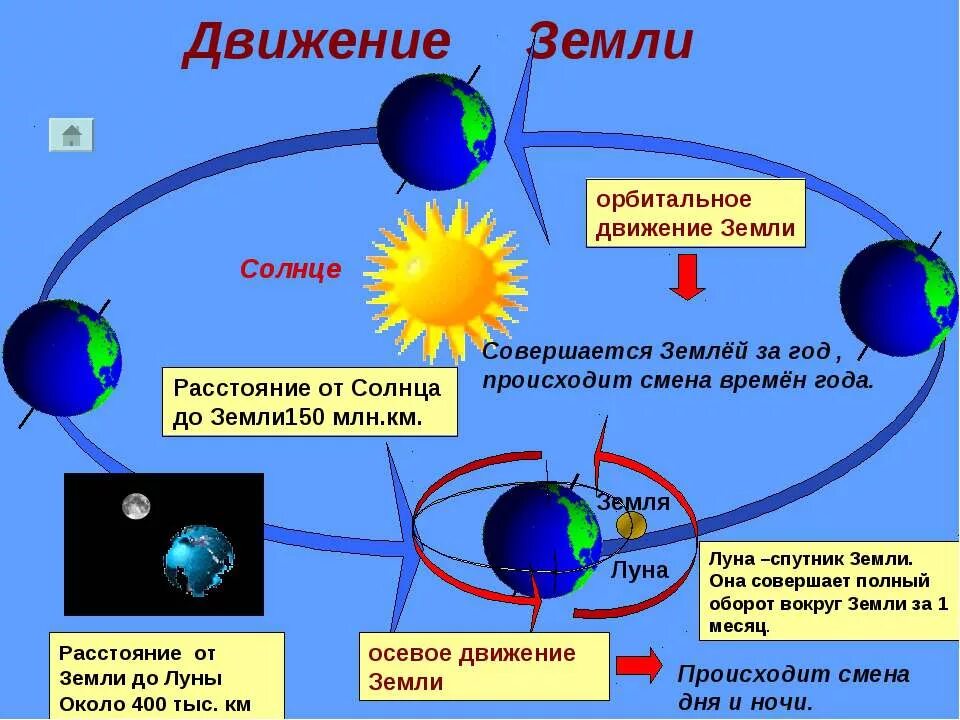 Движение Земли

орбитальное движение Земли

Солнце

Совершается Землёй за год , происходит смена времён года.

Расстояние от Солнца до Земли150 млн.км.

Земля

Луна

Луна –спутник Земли. Она совершает полный оборот вокруг Земли за 1 месяц.

Расстояние от Земли до Луны Около 400 тыс. км

осевое движение Земли

Происходит смена дня и ночи.